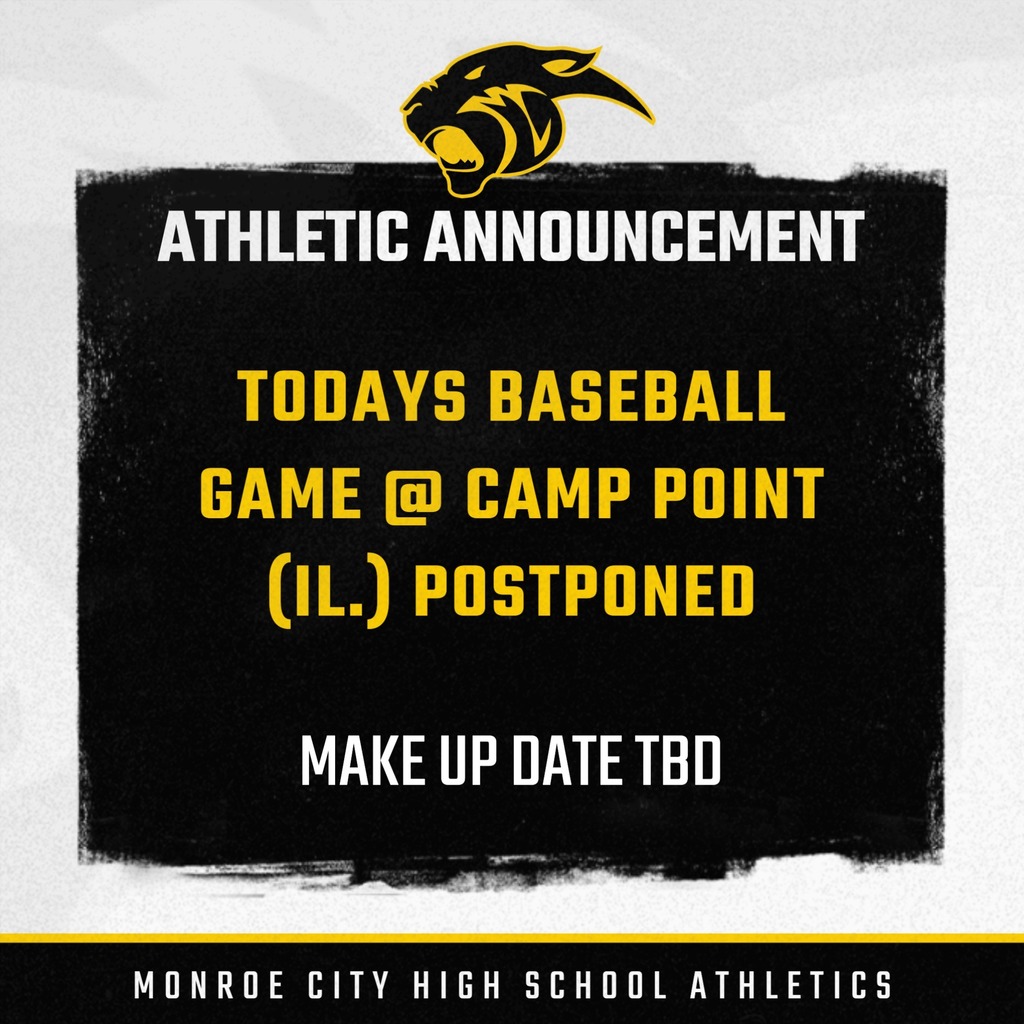 ATHLETIC ANNOUNCEMENT

TODAYS BASEBALL GAME @ CAMP POINT (IL.) POSTPONED

MAKE UP DATE TBD

MONROE CITY HIGH SCHOOL ATHLETICS